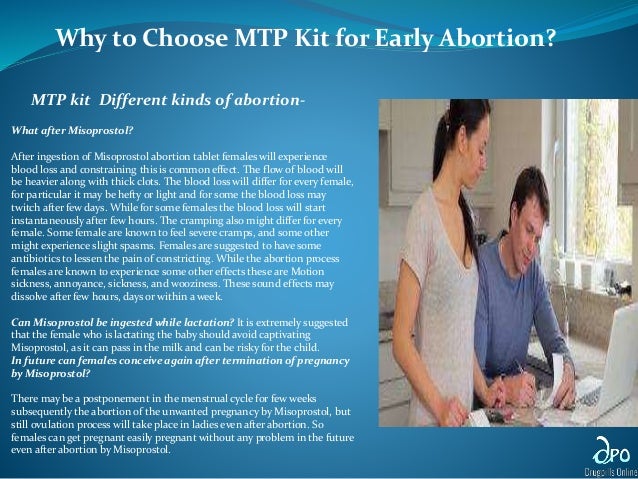 Why to Choose MTP Kit for Early Abortion?

MTP kit Different kinds of abortion-

What after Misoprostol?

After ingestion of Misoprostol abortion tablet females will experience blood loss and constraining this is common effect. The flow of blood will be heavier along with thick clots. The blood loss will differ for every female, for particular it may be hefty or light and for some the blood loss may twitch after few days. While for some females the blood loss will start instantaneously after few hours. The cramping also might differ for every female. Some female are known to feel severe cramps, and some other might experience slight spasms. Females are suggested to have some antibiotics to lessen the pain of constricting. While the abortion process females are known to experience some other effects these are Motion sickness, annoyance, sickness, and wooziness. These sound effects may dissolve after few hours, days or within a week.

Can Misoprostol be ingested while lactation? It is extremely suggested that the female who is lactating the baby should avoid captivating Misoprostol, as it can pass in the milk and can be risky for the child.
In future can females conceive again after termination of pregnancy by Misoprostol?

There may be a postponement in the menstrual cycle for few weeks subsequently the abortion of the unwanted pregnancy by Misoprostol, but still ovulation process will take place in ladies even after abortion. So females can get pregnant easily pregnant without any problem in the future even after abortion by Misoprostol.

DPO
Drugpills Online